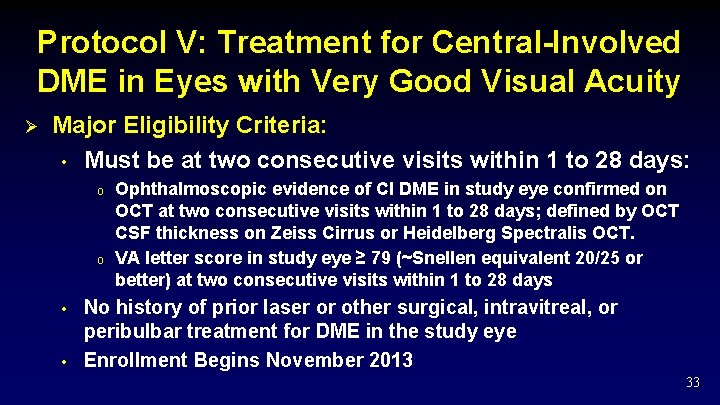 Protocol V: Treatment for Central-Involved DME in Eyes with Very Good Visual Acuity

➢ Major Eligibility Criteria:

• Must be at two consecutive visits within 1 to 28 days:

o Ophthalmoscopic evidence of CI DME in study eye confirmed on OCT at two consecutive visits within 1 to 28 days; defined by OCT CSF thickness on Zeiss Cirrus or Heidelberg Spectralis OCT.

o VA letter score in study eye ≥ 79 (~Snellen equivalent 20/25 or better) at two consecutive visits within 1 to 28 days

• No history of prior laser or other surgical, intravitreal, or peribulbar treatment for DME in the study eye

• Enrollment Begins November 2013

33